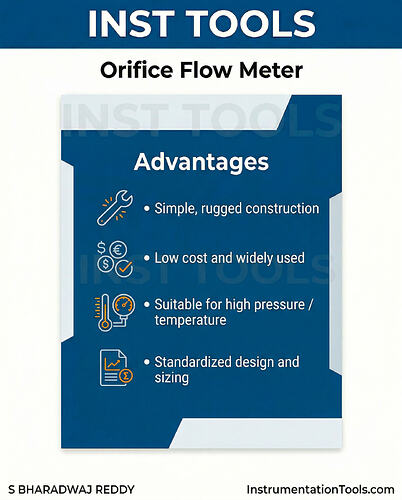 INST TOOLS

Orifice Flow Meter

INST TOOLS

Advantages

• Simple, rugged construction

• Low cost and widely used

INST TOOLS

• Suitable for high pressure / temperature

• Standardized design and sizing

S BHARADWAJ REDDY

InstrumentationTools.com